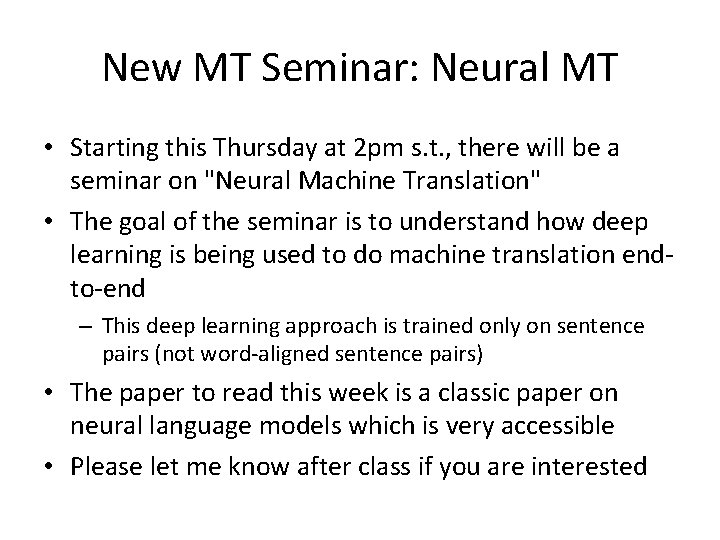 New MT Seminar: Neural MT

• Starting this Thursday at 2pm s.t., there will be a seminar on "Neural Machine Translation"

• The goal of the seminar is to understand how deep learning is being used to do machine translation end-to-end

– This deep learning approach is trained only on sentence pairs (not word-aligned sentence pairs)

• The paper to read this week is a classic paper on neural language models which is very accessible

• Please let me know after class if you are interested